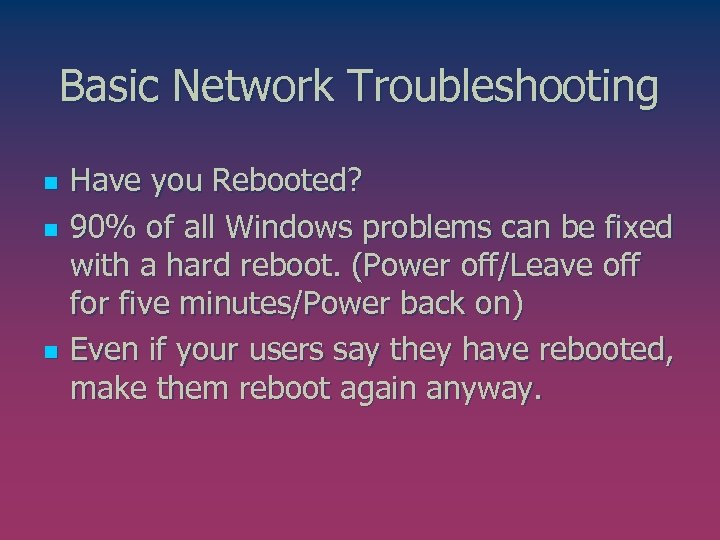 Basic Network Troubleshooting

- Have you Rebooted?
- 90% of all Windows problems can be fixed with a hard reboot. (Power off/Leave off for five minutes/Power back on)
- Even if your users say they have rebooted, make them reboot again anyway.